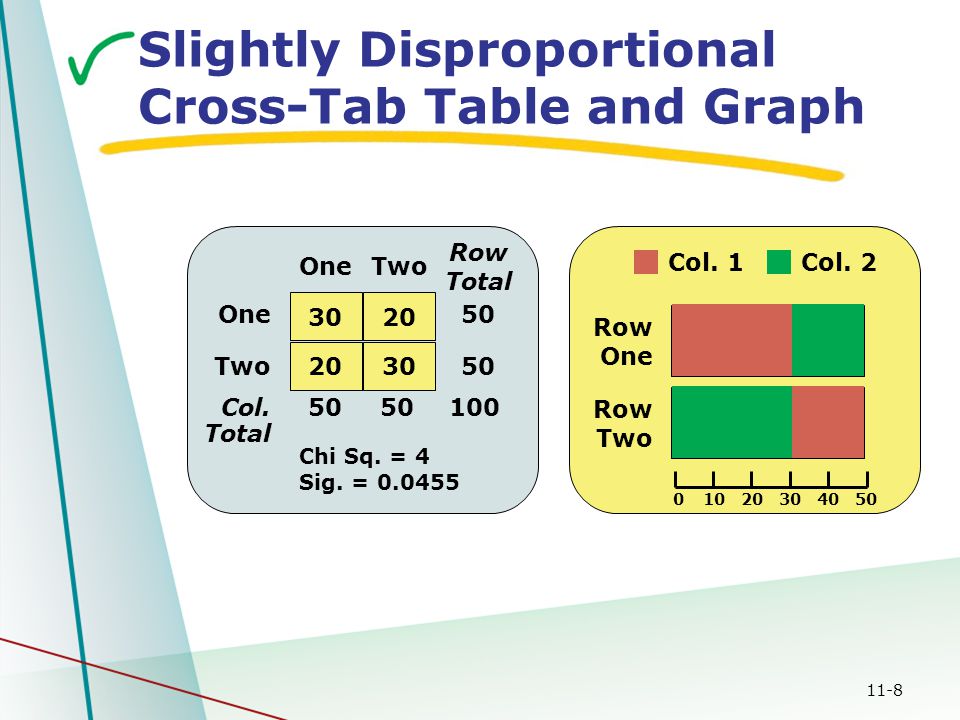 Slightly Disproportional Cross-Tab Table and Graph

| | One | Two | Row Total |
|---|---|---|---|
| One | 30 | 20 | 50 |
| Two | 20 | 30 | 50 |
| Col. Total | 50 | 50 | 100 |

Chi Sq. = 4
Sig. = 0.0455

Col. 1 Col. 2

Row One

Row Two

0 10 20 30 40 50

11-8